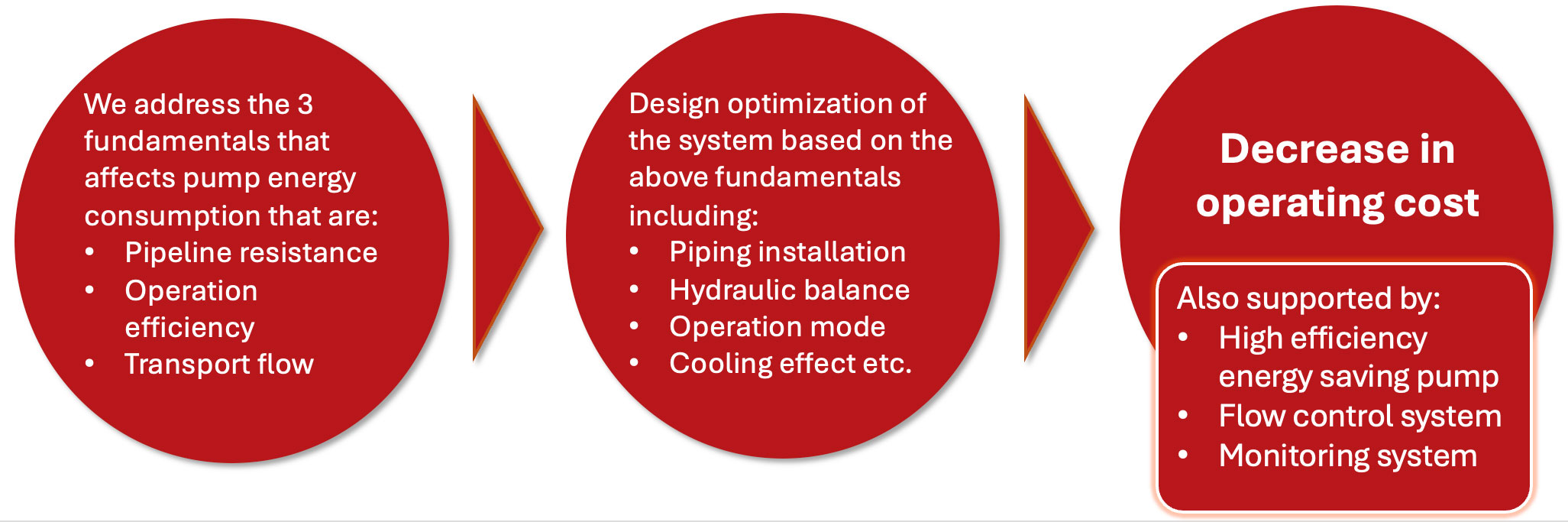 We address the 3 fundamentals that affects pump energy consumption that are:
• Pipeline resistance
• Operation efficiency
• Transport flow

Design optimization of the system based on the above fundamentals including:
• Piping installation
• Hydraulic balance
• Operation mode
• Cooling effect etc.

Decrease in operating cost

Also supported by:
• High efficiency energy saving pump
• Flow control system
• Monitoring system